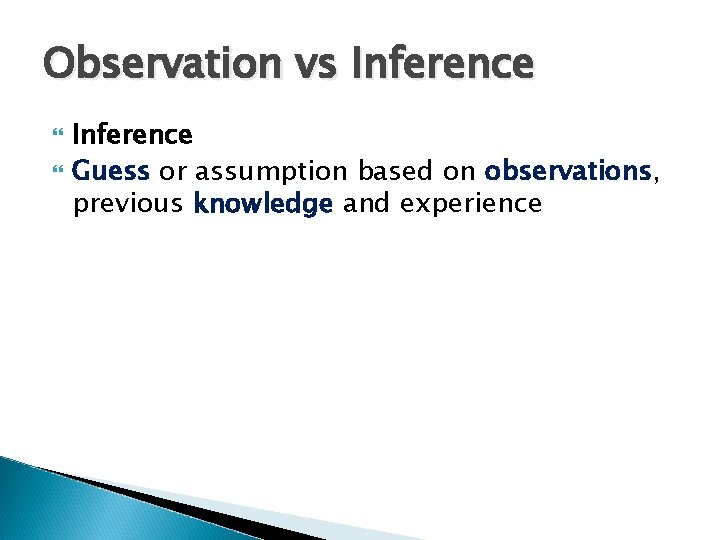 Observation vs Inference

Inference

Guess or assumption based on observations, previous knowledge and experience